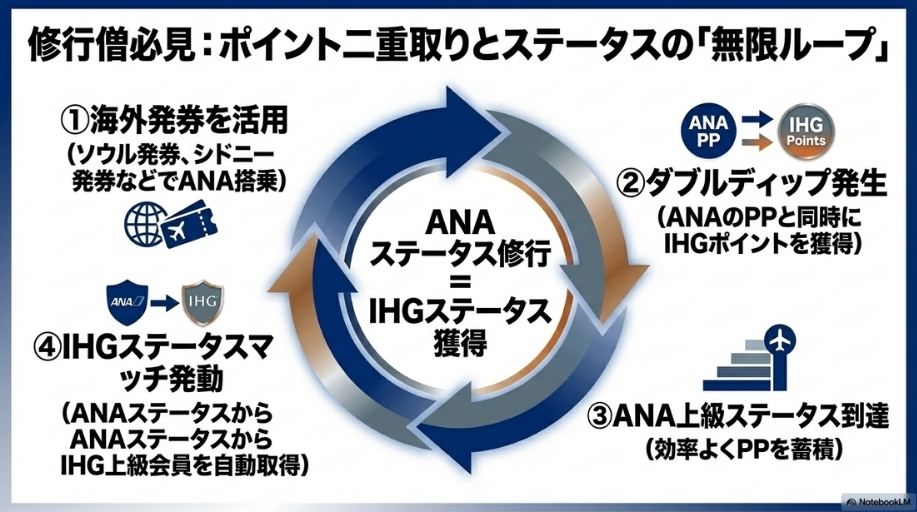 修行僧必見：ポイント二重取りとステータスの「無限ループ」

①海外発券を活用
（ソウル発券、シドニー発券などでANA搭乗）

ANA PP
IHG Points

②ダブルディップ発生
（ANAのPPと同時にIHGポイントを獲得）

ANA
ステータス修行
=
IHGステータス
獲得

ANA
IHG

④IHGステータスマッチ発動
（ANAステータスから
ANAステータスから
IHG上級会員を自動取得）

③ANA上級ステータス到達
（効率よくPPを蓄積）

NotebookLM